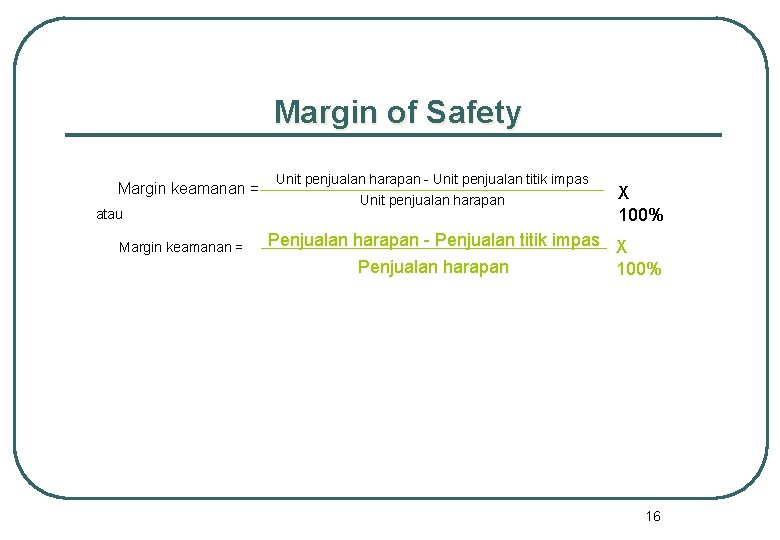 Margin of Safety

Margin keamanan = $\frac{\text{Unit penjualan harapan - Unit penjualan titik impas}}{\text{Unit penjualan harapan}}$ X 100%

atau

Margin keamanan = $\frac{\text{Penjualan harapan - Penjualan titik impas}}{\text{Penjualan harapan}}$ X 100%

16